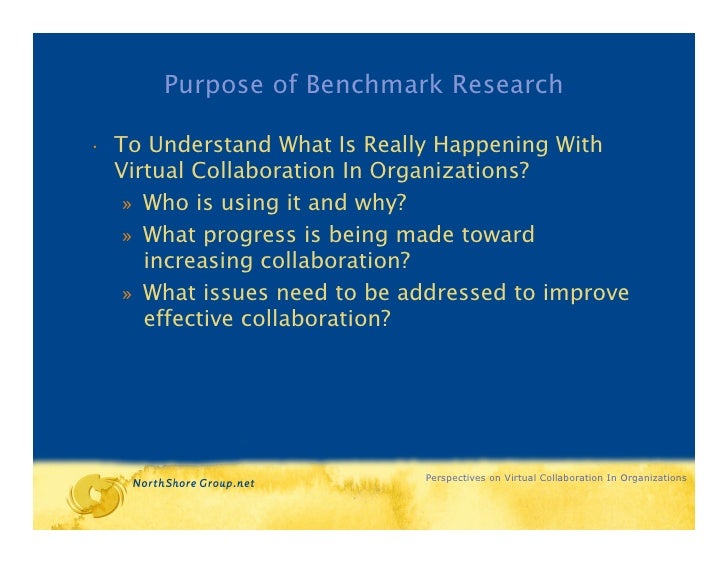 Purpose of Benchmark Research

· To Understand What Is Really Happening With Virtual Collaboration In Organizations?

» Who is using it and why?

» What progress is being made toward increasing collaboration?

» What issues need to be addressed to improve effective collaboration?

NorthShore Group.net

Perspectives on Virtual Collaboration In Organizations